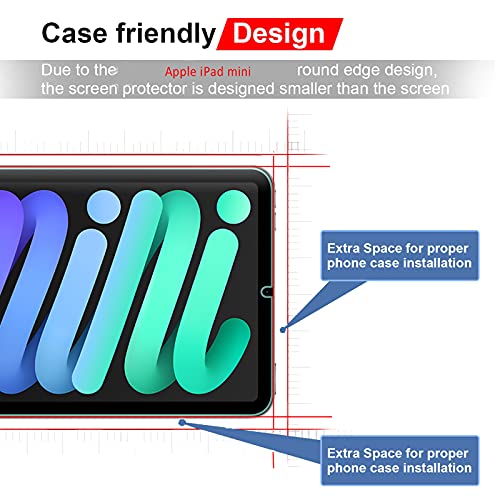 Case friendly Design

Due to the Apple iPad mini round edge design, the screen protector is designed smaller than the screen

Extra Space for proper phone case installation

Extra Space for proper phone case installation